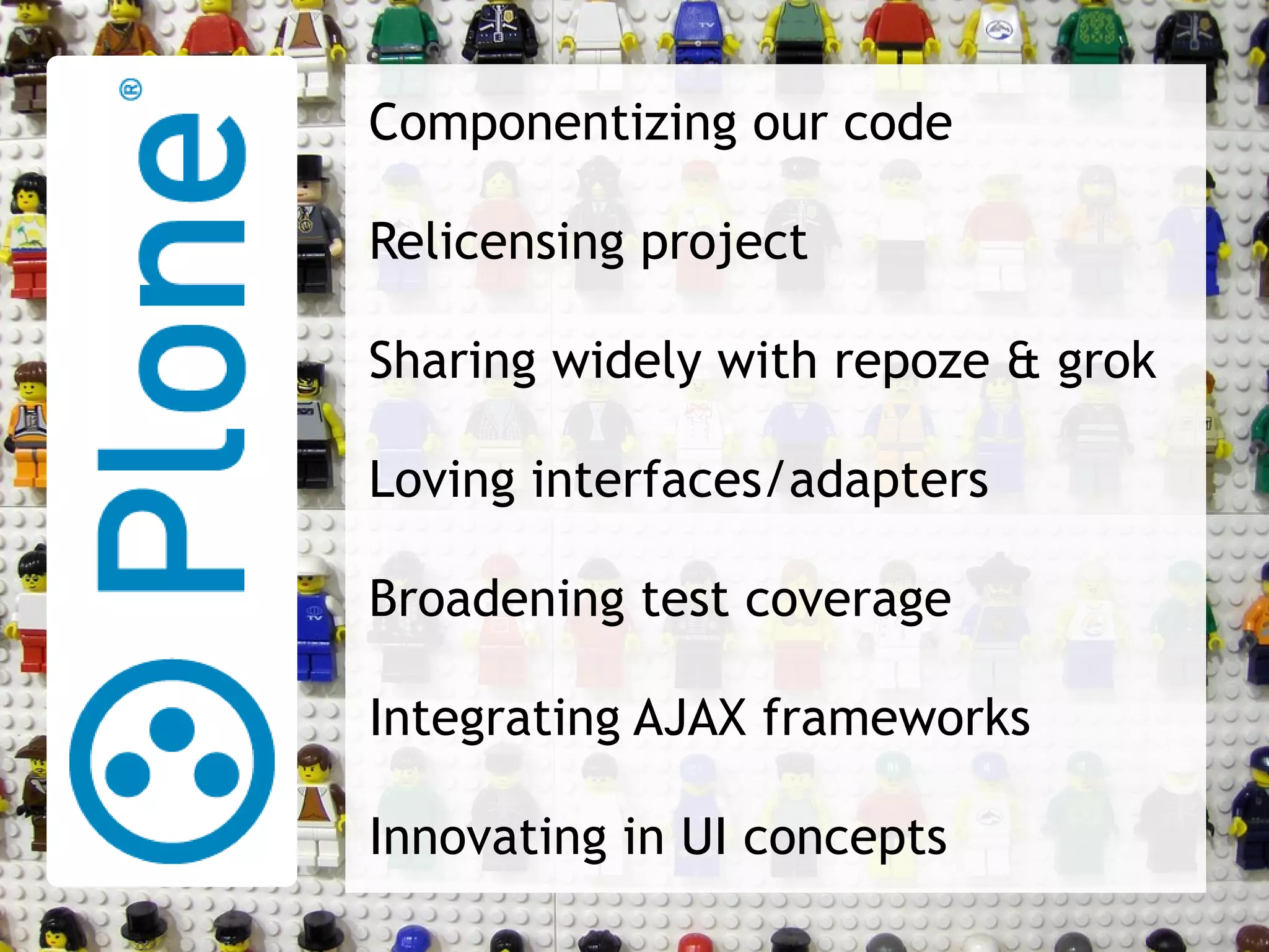 Plone®

Componentizing our code

Relicensing project

Sharing widely with repoze & grok

Loving interfaces/adapters

Broadening test coverage

Integrating AJAX frameworks

Innovating in UI concepts